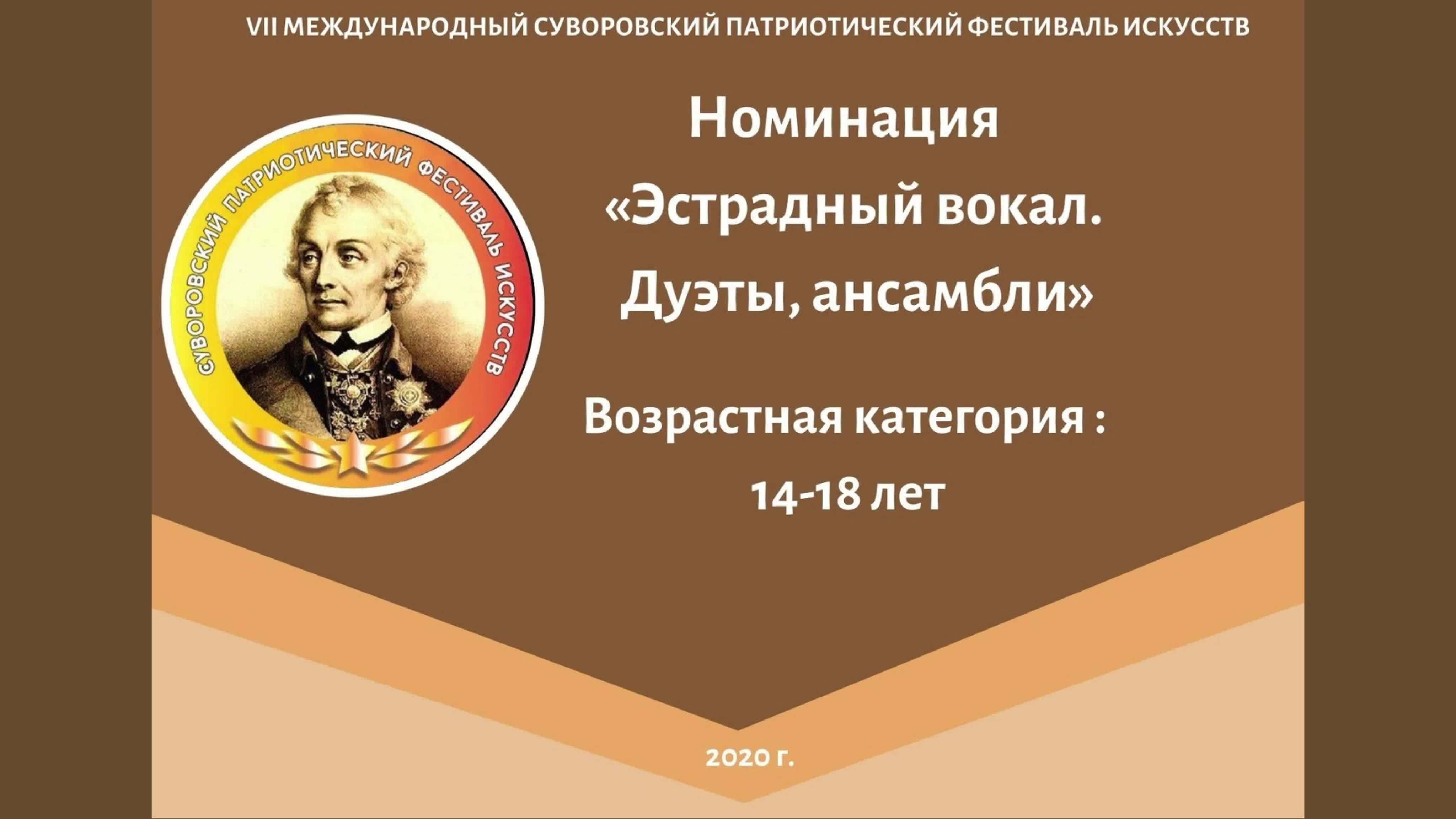 VII МЕЖДУНАРОДНЫЙ СУВОРОВСКИЙ ПАТРИОТИЧЕСКИЙ ФЕСТИВАЛЬ ИСКУССТВ

СУВОРОВСКИЙ ПАТРИОТИЧЕСКИЙ ФЕСТИВАЛЬ ИСКУССТВ

Номинация «Эстрадный вокал. Дуэты, ансамбли»

Возрастная категория : 14-18 лет

2020 г.